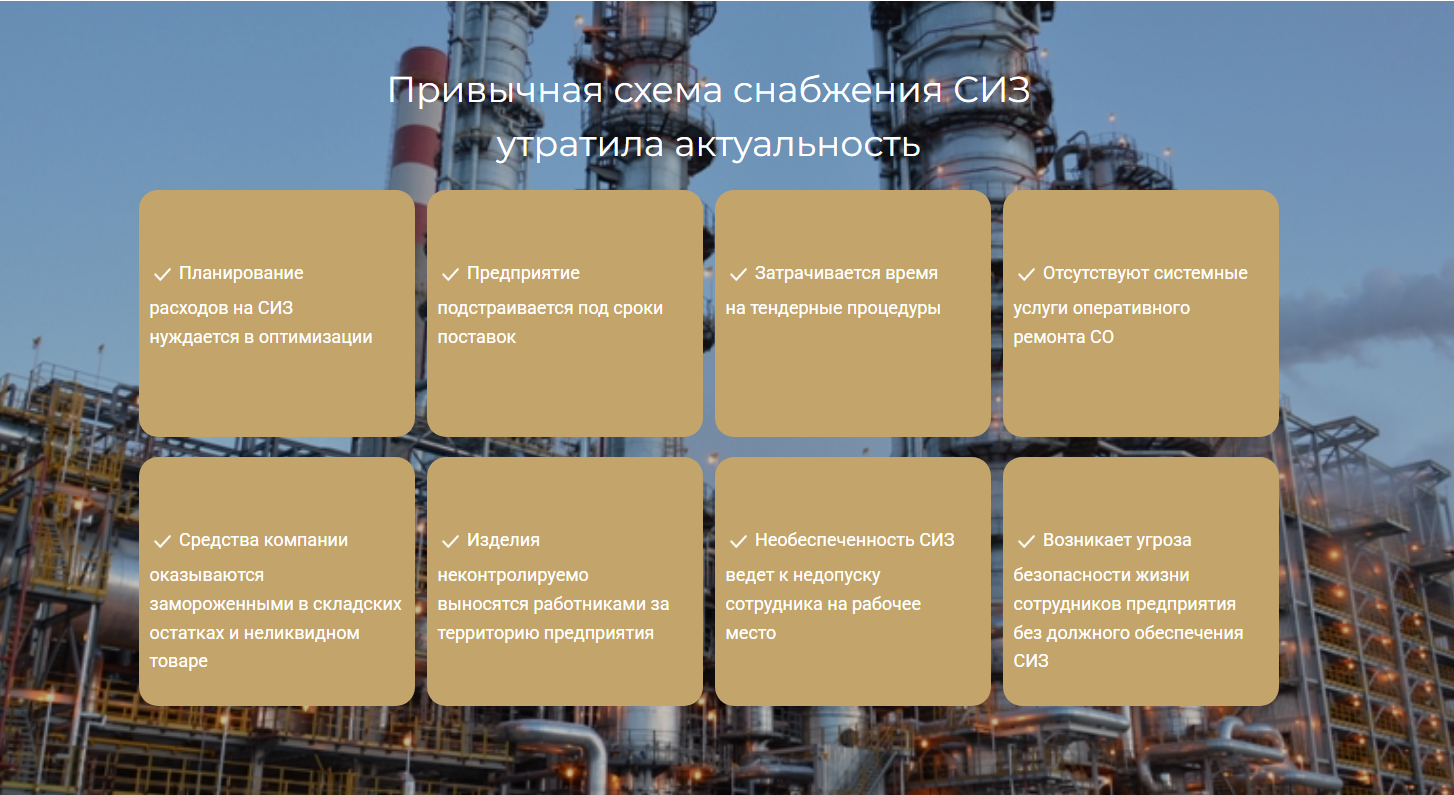 Привычная схема снабжения СИЗ утратила актуальность

✓ Планирование расходов на СИЗ нуждается в оптимизации

✓ Предприятие подстраивается под сроки поставок

✓ Затрачивается время на тендерные процедуры

✓ Отсутствуют системные услуги оперативного ремонта СО

✓ Средства компании оказываются замороженными в складских остатках и неликвидном товаре

✓ Изделия неконтролируемо выносятся работниками за территорию предприятия

✓ Необеспеченность СИЗ ведет к недопуску сотрудника на рабочее место

✓ Возникает угроза безопасности жизни сотрудников предприятия без должного обеспечения СИЗ